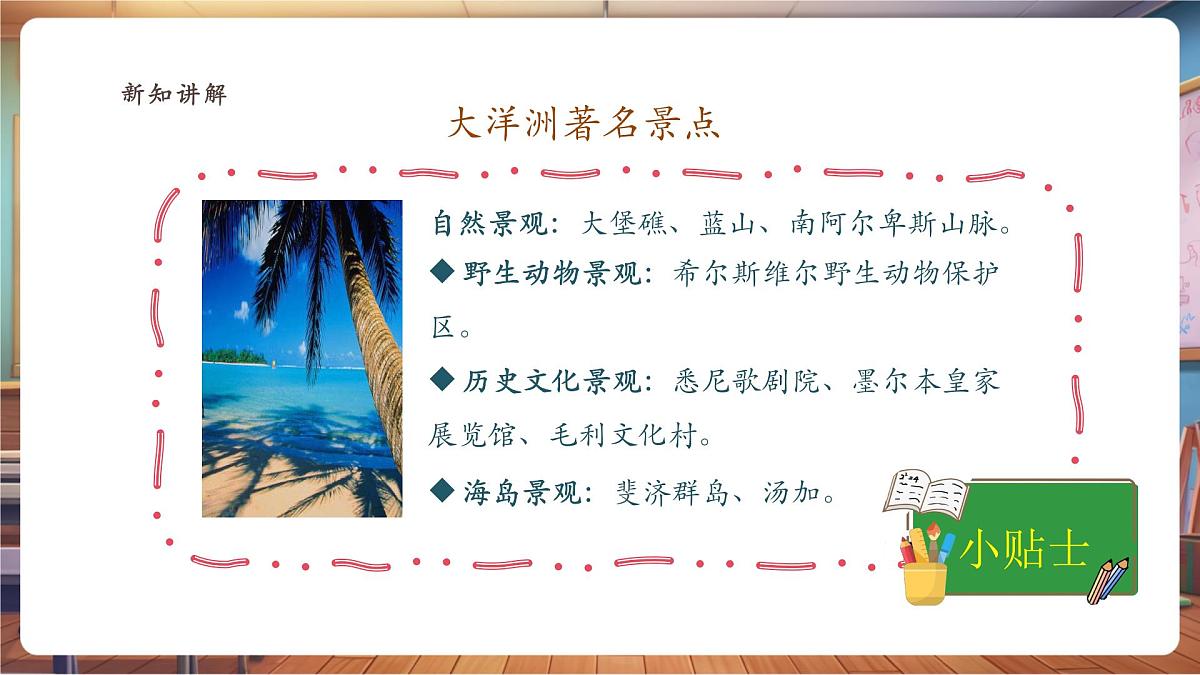 新知讲解

大洋洲著名景点

自然景观：大堡礁、蓝山、南阿尔卑斯山脉。

◆ 野生动物景观：希尔斯维尔野生动物保护区。

◆ 历史文化景观：悉尼歌剧院、墨尔本皇家展览馆、毛利文化村。

◆ 海岛景观：斐济群岛、汤加。

小贴士